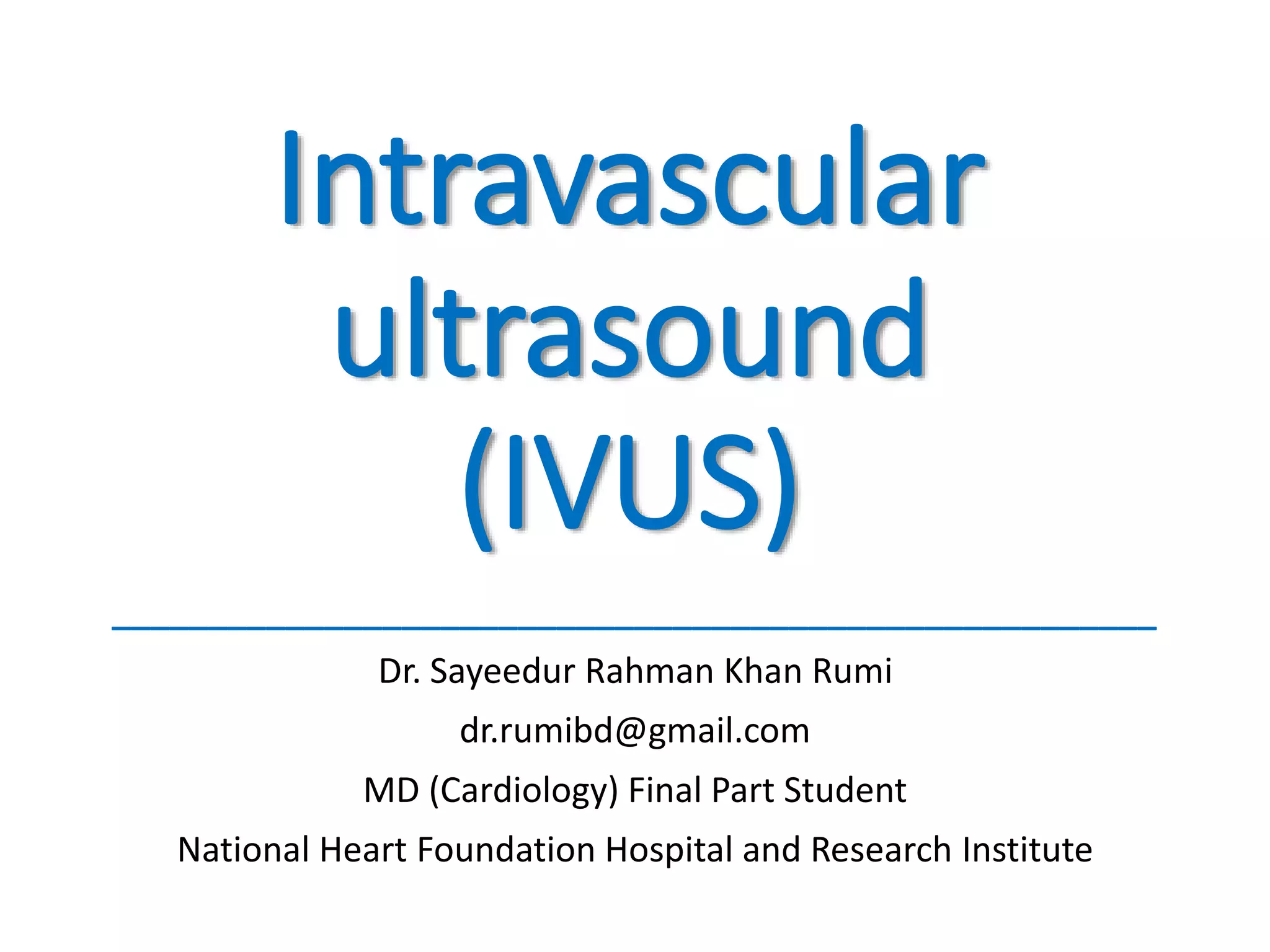 Intravascular ultrasound (IVUS)

Dr. Sayeedur Rahman Khan Rumi

dr.rumibd@gmail.com

MD (Cardiology) Final Part Student

National Heart Foundation Hospital and Research Institute